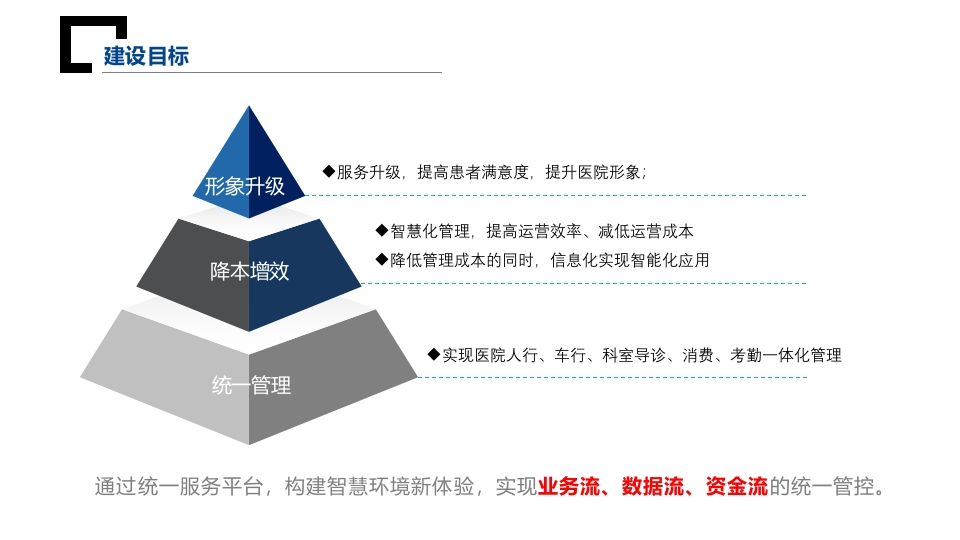 建设目标

形象升级

◆服务升级，提高患者满意度，提升医院形象；

降本增效

◆智慧化管理，提高运营效率、减低运营成本

◆降低管理成本的同时，信息化实现智能化应用

统一管理

◆实现医院人行、车行、科室导诊、消费、考勤一体化管理

通过统一服务平台，构建智慧环境新体验，实现业务流、数据流、资金流的统一管控。